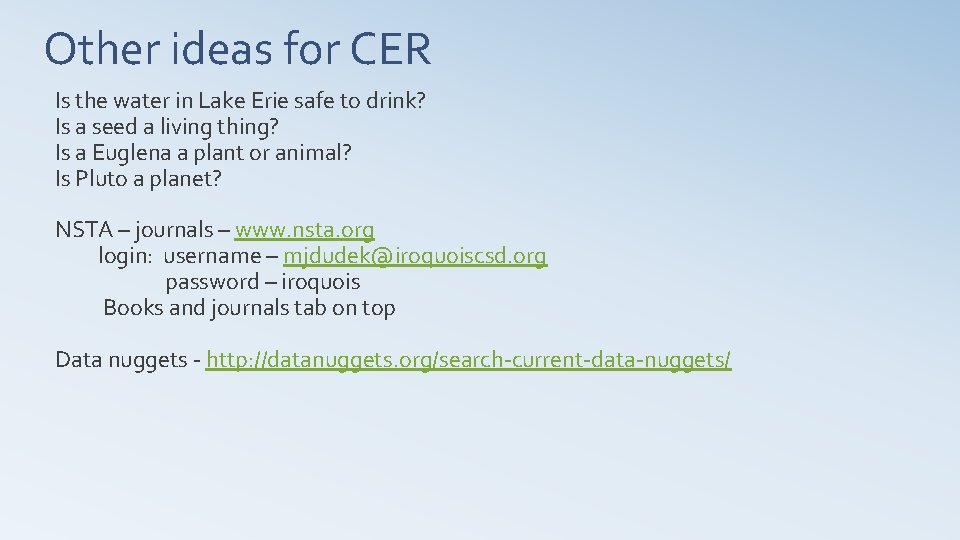 Other ideas for CER

Is the water in Lake Erie safe to drink?
Is a seed a living thing?
Is a Euglena a plant or animal?
Is Pluto a planet?

NSTA – journals – www.nsta.org
login: username – mjdudek@iroquoiscsd.org
password – iroquois
Books and journals tab on top

Data nuggets - http://datanuggets.org/search-current-data-nuggets/